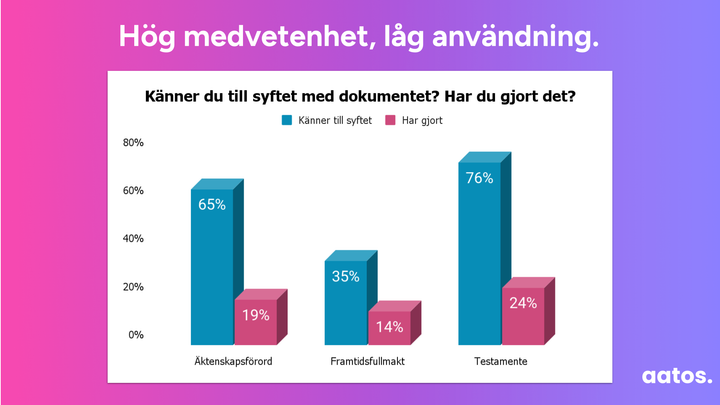 Hög medvetenhet, låg användning.

Känner du till syftet med dokumentet? Har du gjort det?

Känner till syftet
Har gjort

80%
60%
40%
20%
0%

65%
19%
35%
14%
76%
24%

Äktenskapsförord
Framtidsfullmakt
Testamente

aatos.